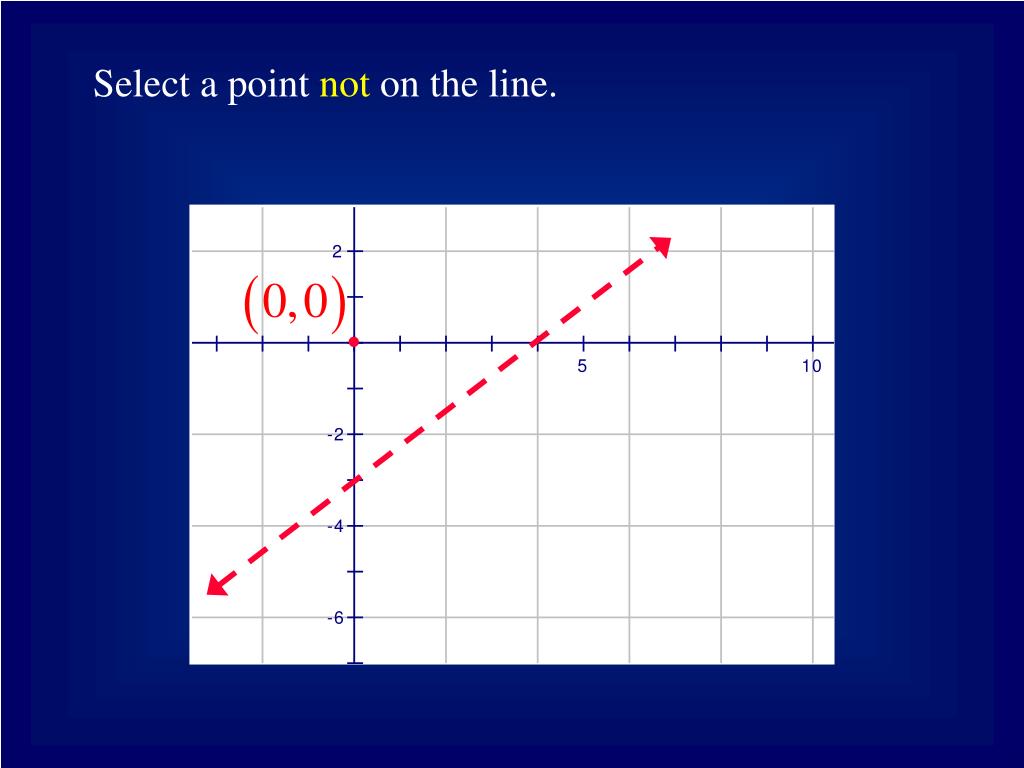 Select a point not on the line.

2

$(0,0)$

5

10

-2

-4

-6